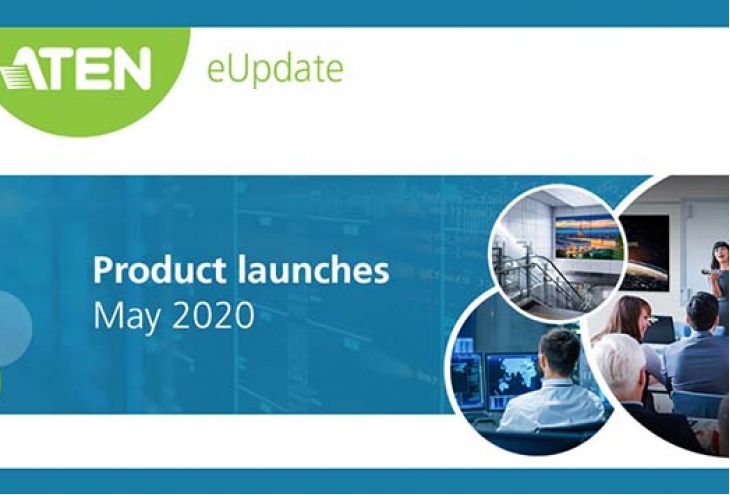 ATEN eUpdate

Product launches
May 2020